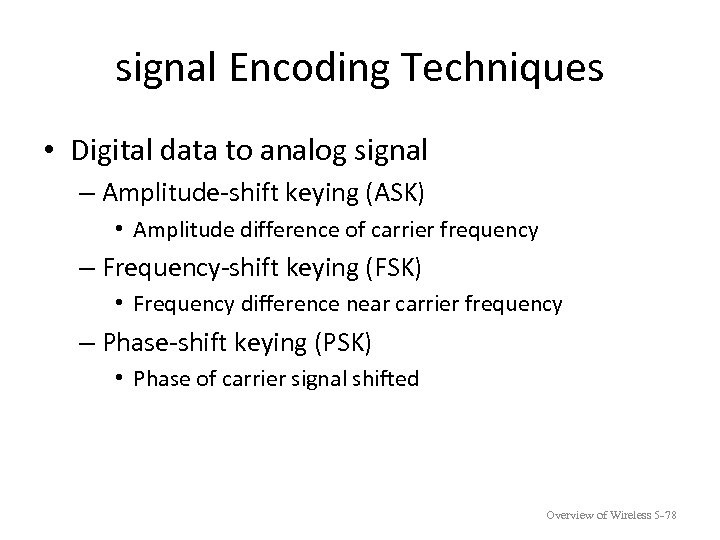 signal Encoding Techniques

• Digital data to analog signal
 – Amplitude-shift keying (ASK)
  • Amplitude difference of carrier frequency
 – Frequency-shift keying (FSK)
  • Frequency difference near carrier frequency
 – Phase-shift keying (PSK)
  • Phase of carrier signal shifted

Overview of Wireless 5-78